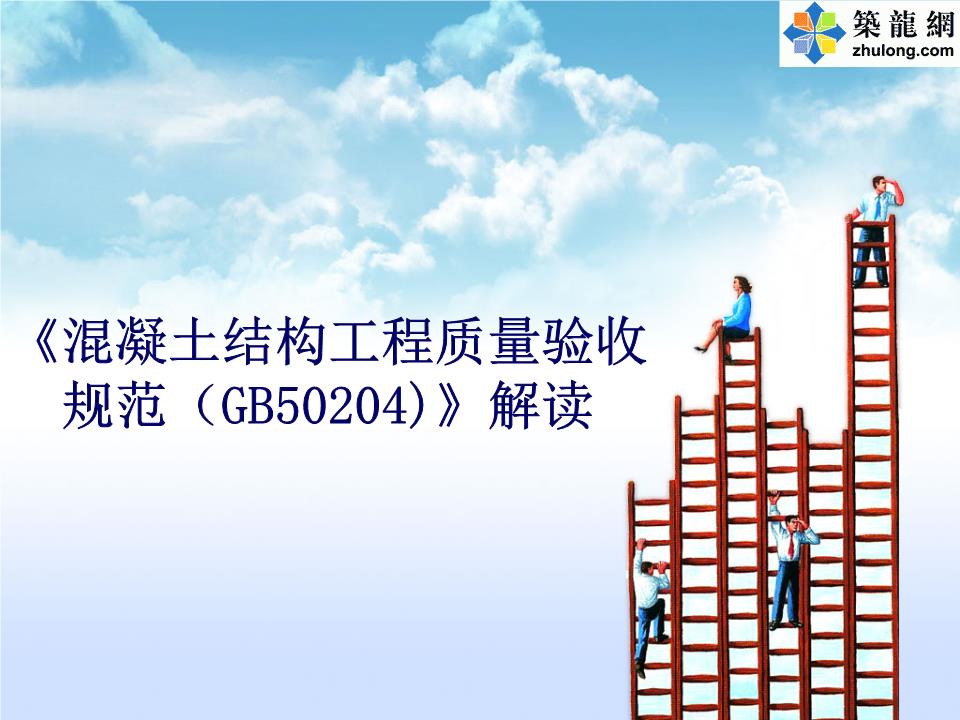 築龍網
zhulong.com

《混凝土结构工程质量验收规范（GB50204)》解读